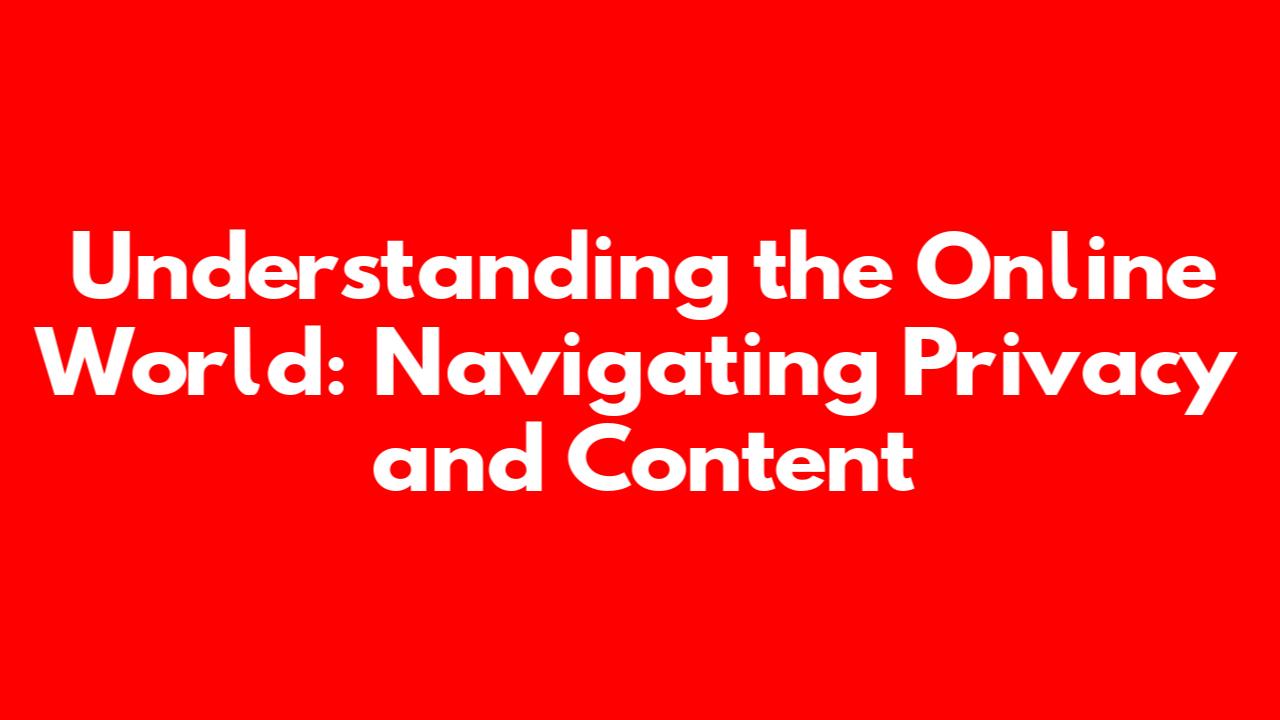 Understanding the Online World: Navigating Privacy and Content